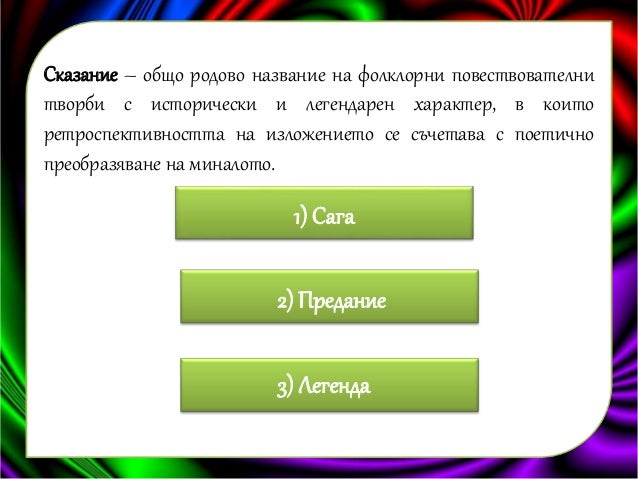 Сказание – общо родово название на фолклорни повествователни творби с исторически и легендарен характер, в които ретроспективността на изложението се съчетава с поетично преобразяване на миналото.

1) Сага

2) Предание

3) Легенда